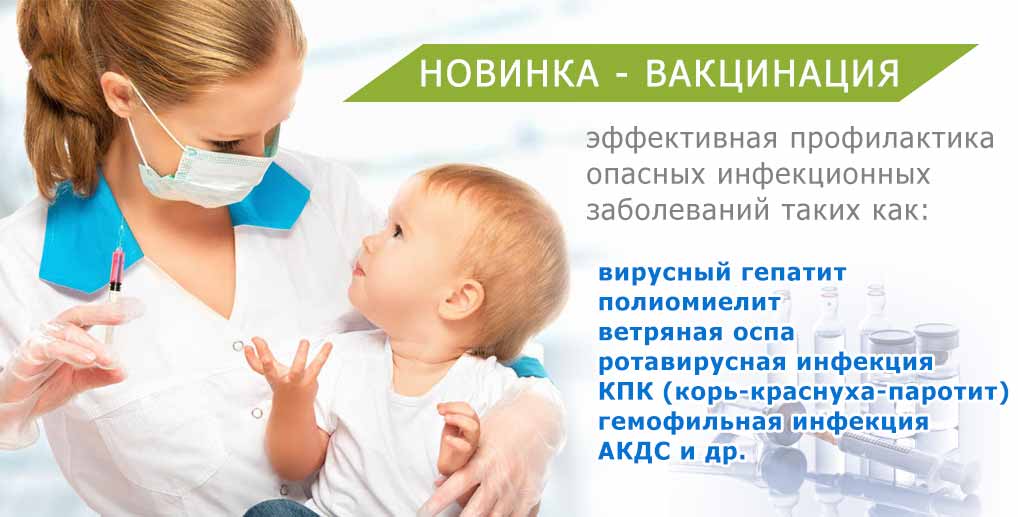 НОВИНКА - ВАКЦИНАЦИЯ

эффективная профилактика опасных инфекционных заболеваний таких как:

вирусный гепатит
полиомиелит
ветряная оспа
ротавирусная инфекция
КПК (корь-краснуха-паротит)
гемофильная инфекция
АКДС и др.